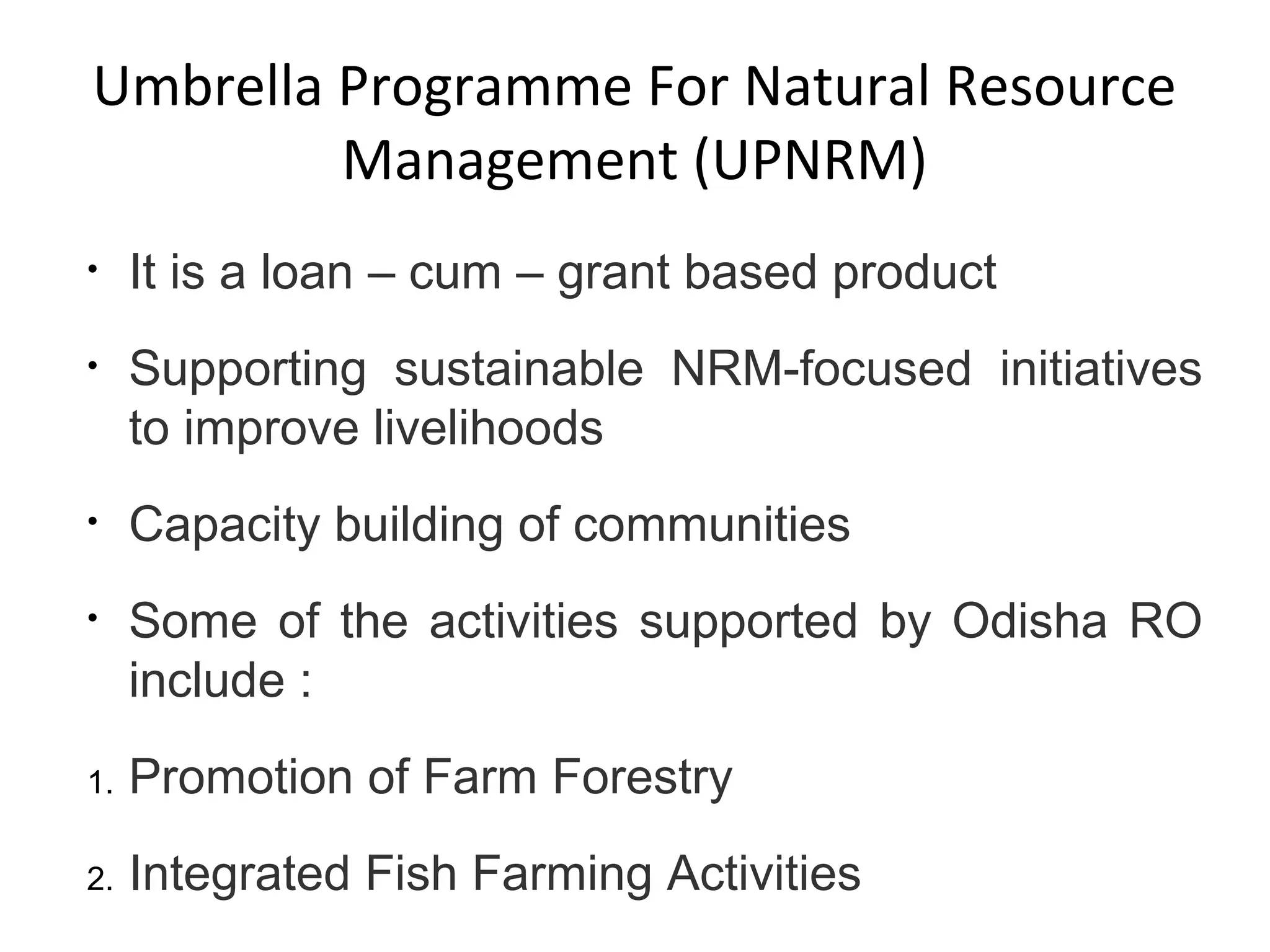 Umbrella Programme For Natural Resource Management (UPNRM)

• It is a loan – cum – grant based product

• Supporting sustainable NRM-focused initiatives to improve livelihoods

• Capacity building of communities

• Some of the activities supported by Odisha RO include :

1. Promotion of Farm Forestry

2. Integrated Fish Farming Activities